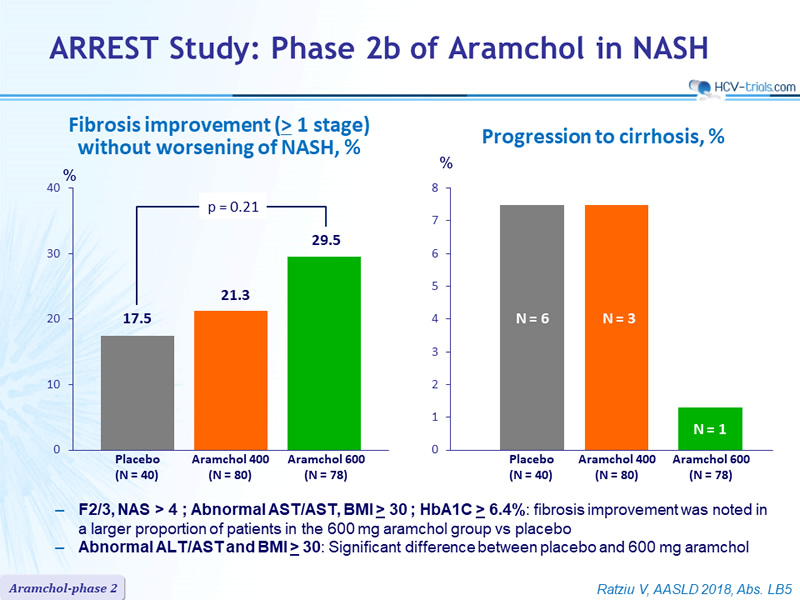 ARREST Study: Phase 2b of Aramchol in NASH

HCV-trials.com

Fibrosis improvement ($\geq$ 1 stage) without worsening of NASH, %

%

40

30

20

10

0

p = 0.21

17.5

21.3

29.5

Placebo (N = 40)

Aramchol 400 (N = 80)

Aramchol 600 (N = 78)

Progression to cirrhosis, %

%

8

7

6

5

4

3

2

1

0

N = 6

N = 3

N = 1

Placebo (N = 40)

Aramchol 400 (N = 80)

Aramchol 600 (N = 78)

– F2/3, NAS > 4 ; Abnormal AST/AST, BMI $\geq$ 30 ; HbA1C $\geq$ 6.4%: fibrosis improvement was noted in a larger proportion of patients in the 600 mg aramchol group vs placebo

– Abnormal ALT/AST and BMI $\geq$ 30: Significant difference between placebo and 600 mg aramchol

Aramchol-phase 2

Ratziu V, AASLD 2018, Abs. LB5